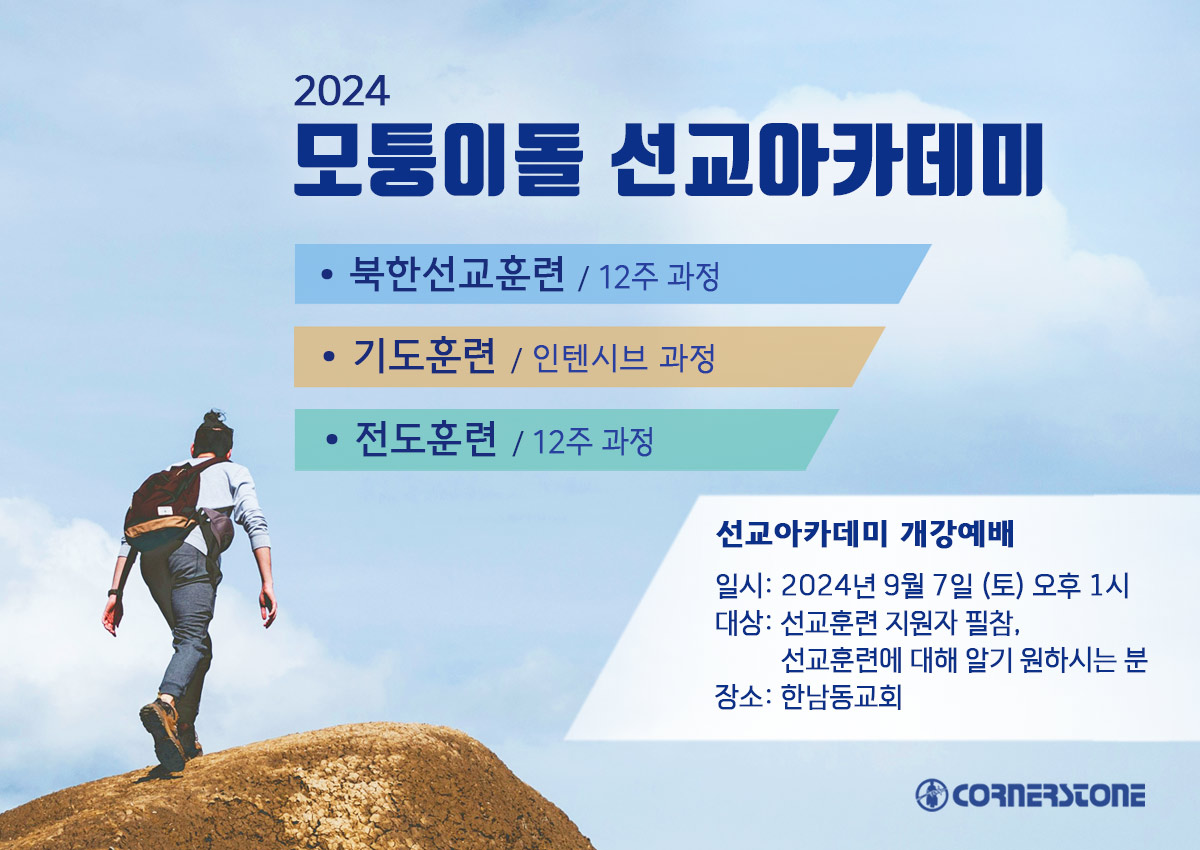 2024
모퉁이돌 선교아카데미

• 북한선교훈련 / 12주 과정

• 기도훈련 / 인텐시브 과정

• 전도훈련 / 12주 과정

선교아카데미 개강예배

일시: 2024년 9월 7일 (토) 오후 1시
대상: 선교훈련 지원자 필참,
선교훈련에 대해 알기 원하시는 분
장소: 한남동교회

CORNERSTONE